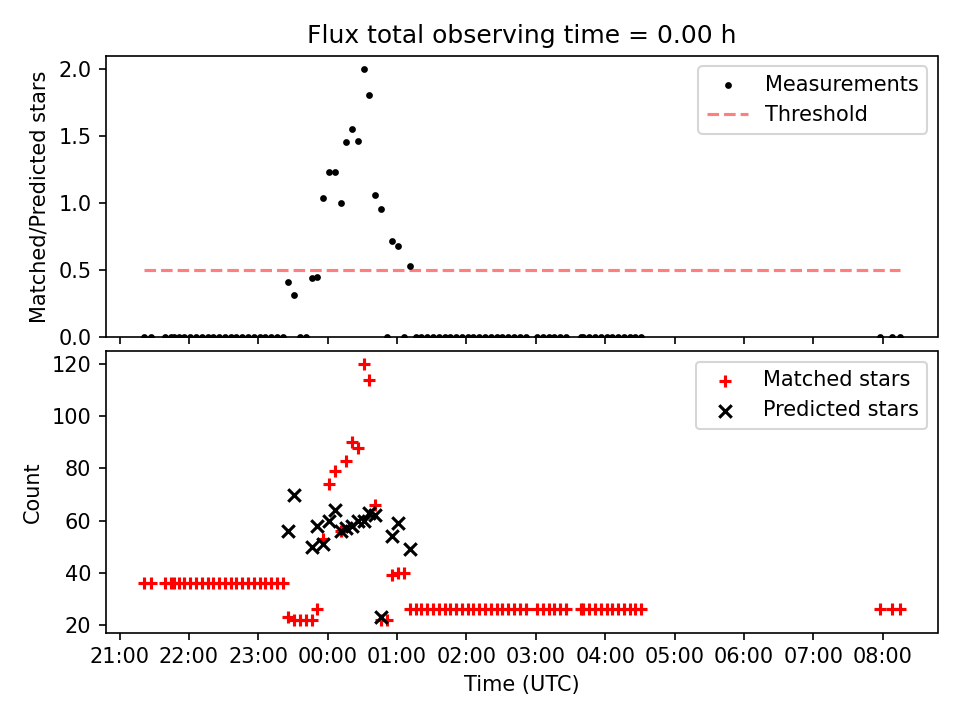 Flux total observing time = 0.00 h

Matched/Predicted stars

2.0
1.5
1.0
0.5
0.0

Measurements
Threshold

Count

120
100
80
60
40
20

Matched stars
Predicted stars

21:00 22:00 23:00 00:00 01:00 02:00 03:00 04:00 05:00 06:00 07:00 08:00

Time (UTC)